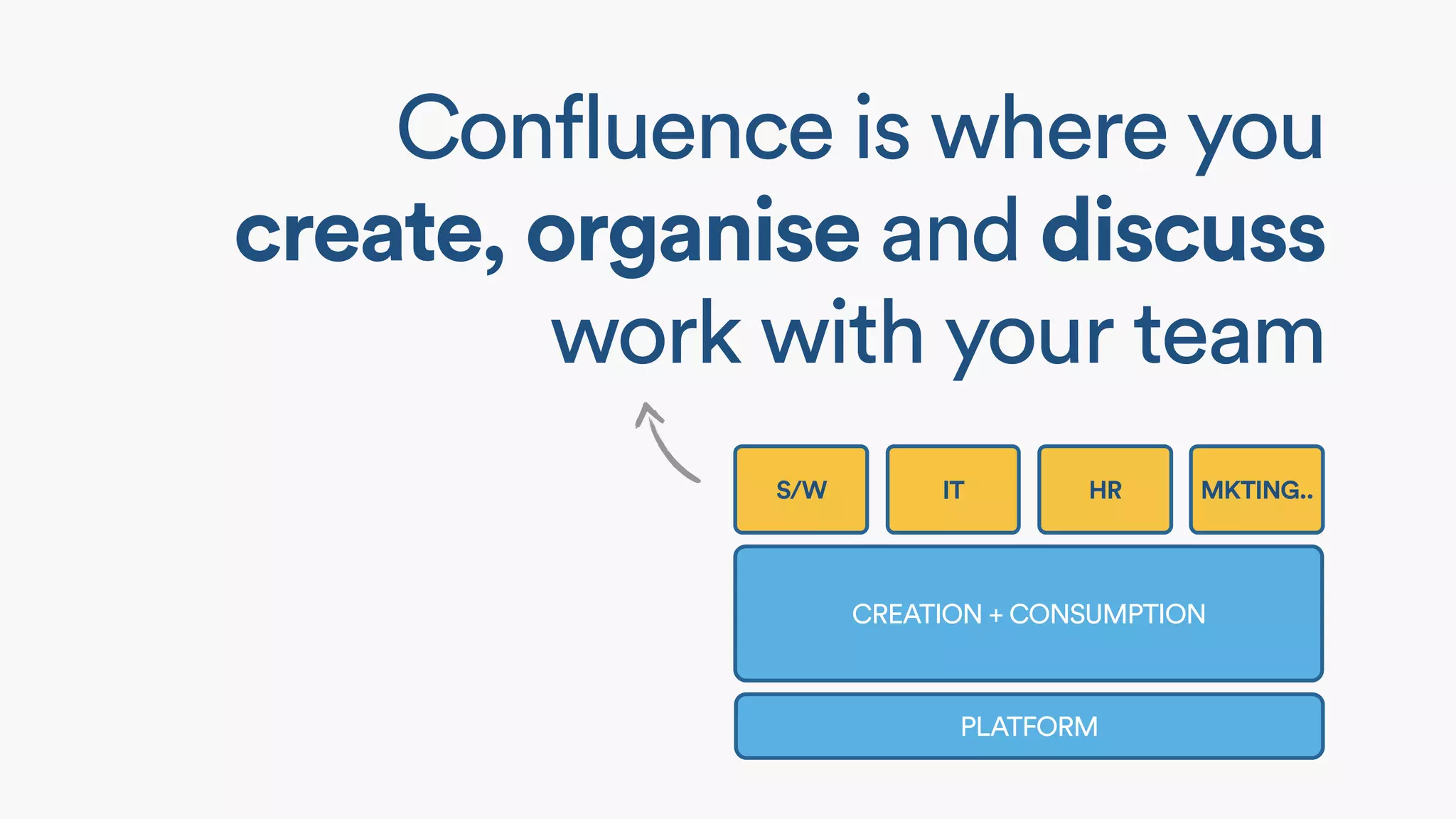 Confluence is where you create, organise and discuss work with your team

S/W

IT

HR

MKTING..

CREATION + CONSUMPTION

PLATFORM